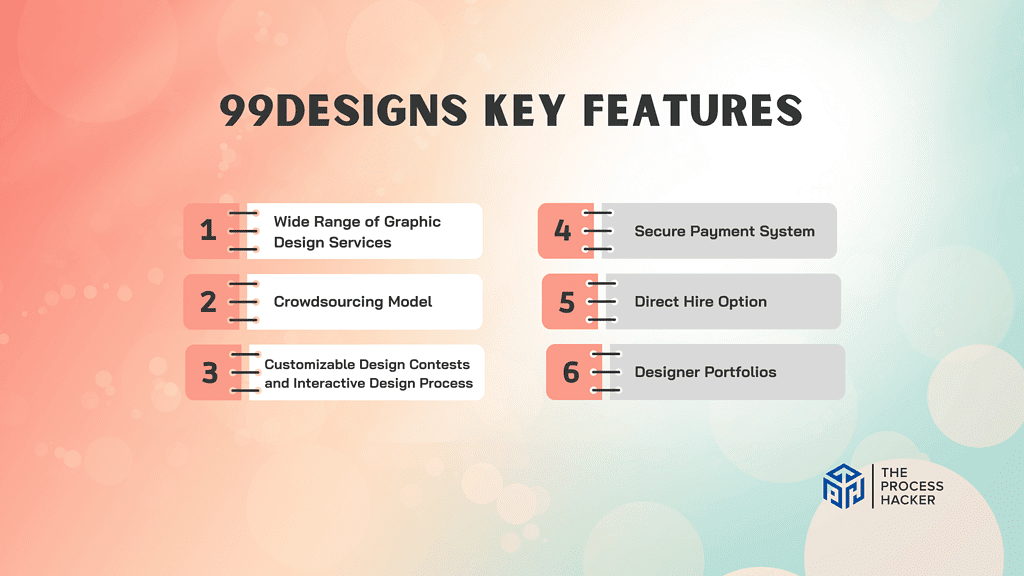 99DESIGNS KEY FEATURES

1 Wide Range of Graphic Design Services

2 Crowdsourcing Model

3 Customizable Design Contests and Interactive Design Process

4 Secure Payment System

5 Direct Hire Option

6 Designer Portfolios

THE PROCESS HACKER